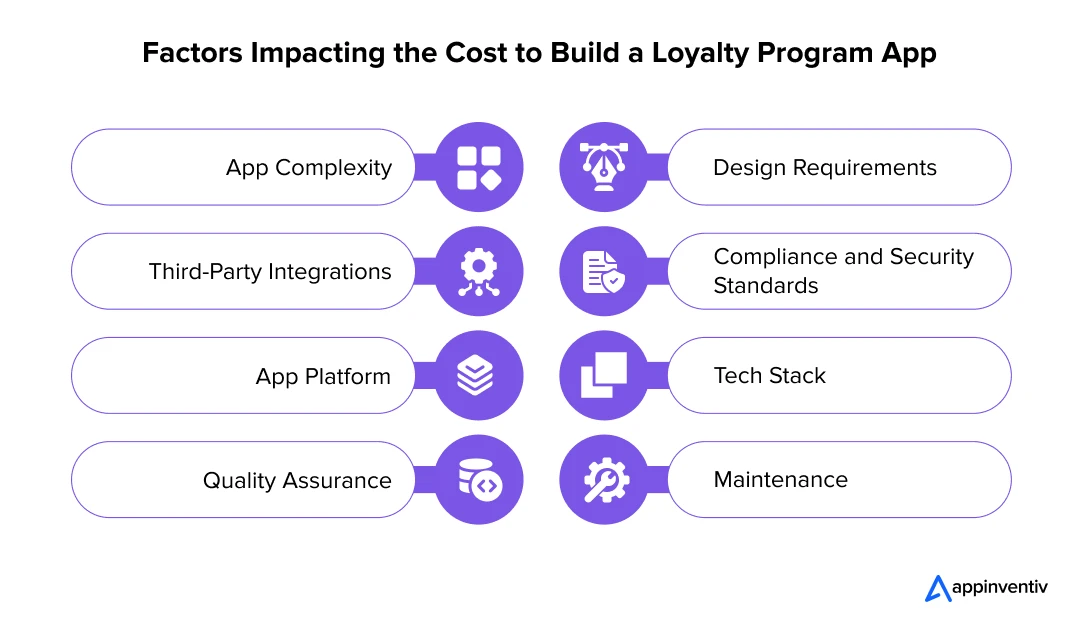 Factors Impacting the Cost to Build a Loyalty Program App

App Complexity

Third-Party Integrations

App Platform

Quality Assurance

Design Requirements

Compliance and Security Standards

Tech Stack

Maintenance

appinventiv